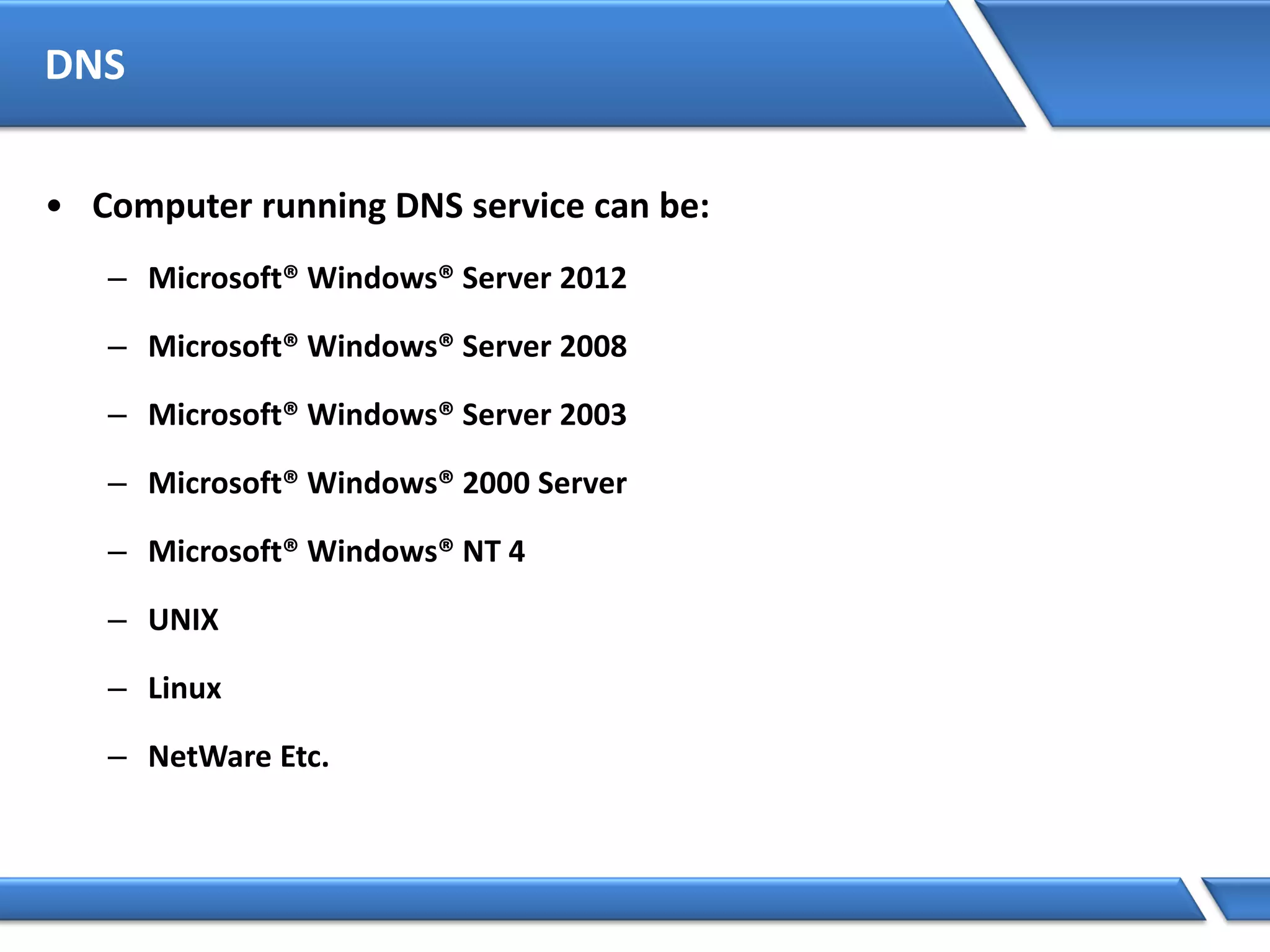 DNS

• Computer running DNS service can be:

– Microsoft® Windows® Server 2012

– Microsoft® Windows® Server 2008

– Microsoft® Windows® Server 2003

– Microsoft® Windows® 2000 Server

– Microsoft® Windows® NT 4

– UNIX

– Linux

– NetWare Etc.